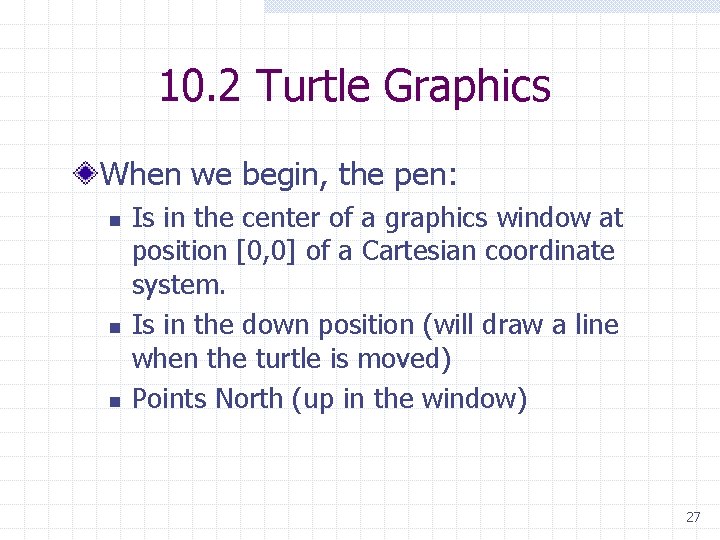 10.2 Turtle Graphics

When we begin, the pen:

- Is in the center of a graphics window at position [0,0] of a Cartesian coordinate system.
- Is in the down position (will draw a line when the turtle is moved)
- Points North (up in the window)

27